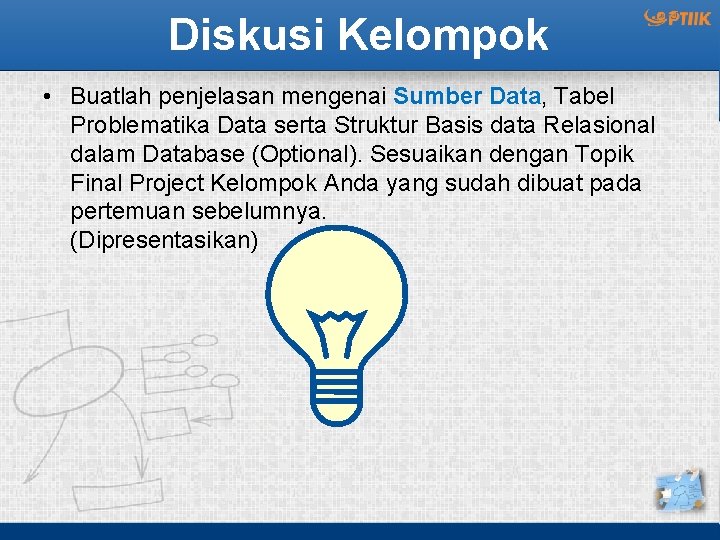 Diskusi Kelompok

PTIIK

• Buatlah penjelasan mengenai Sumber Data, Tabel Problematika Data serta Struktur Basis data Relasional dalam Database (Optional). Sesuaikan dengan Topik Final Project Kelompok Anda yang sudah dibuat pada pertemuan sebelumnya.
(Dipresentasikan)